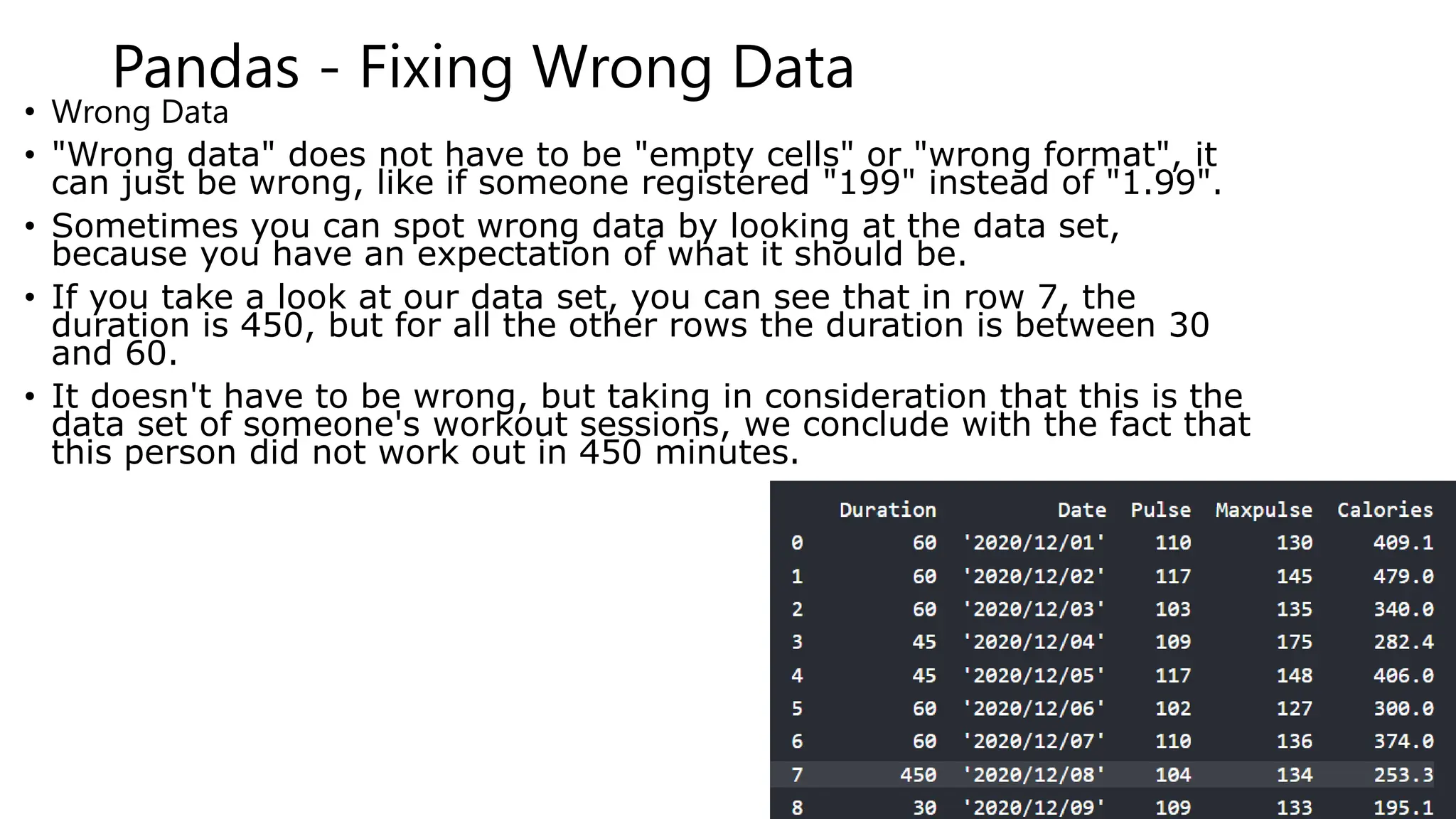 Pandas - Fixing Wrong Data

• Wrong Data

• "Wrong data" does not have to be "empty cells" or "wrong format", it can just be wrong, like if someone registered "199" instead of "1.99".

• Sometimes you can spot wrong data by looking at the data set, because you have an expectation of what it should be.

• If you take a look at our data set, you can see that in row 7, the duration is 450, but for all the other rows the duration is between 30 and 60.

• It doesn't have to be wrong, but taking in consideration that this is the data set of someone's workout sessions, we conclude with the fact that this person did not work out in 450 minutes.

|  | Duration | Date | Pulse | Maxpulse | Calories |
|---|---|---|---|---|---|
| 0 | 60 | '2020/12/01' | 110 | 130 | 409.1 |
| 1 | 60 | '2020/12/02' | 117 | 145 | 479.0 |
| 2 | 60 | '2020/12/03' | 103 | 135 | 340.0 |
| 3 | 45 | '2020/12/04' | 109 | 175 | 282.4 |
| 4 | 45 | '2020/12/05' | 117 | 148 | 406.0 |
| 5 | 60 | '2020/12/06' | 102 | 127 | 300.0 |
| 6 | 60 | '2020/12/07' | 110 | 136 | 374.0 |
| 7 | 450 | '2020/12/08' | 104 | 134 | 253.3 |
| 8 | 30 | '2020/12/09' | 109 | 133 | 195.1 |